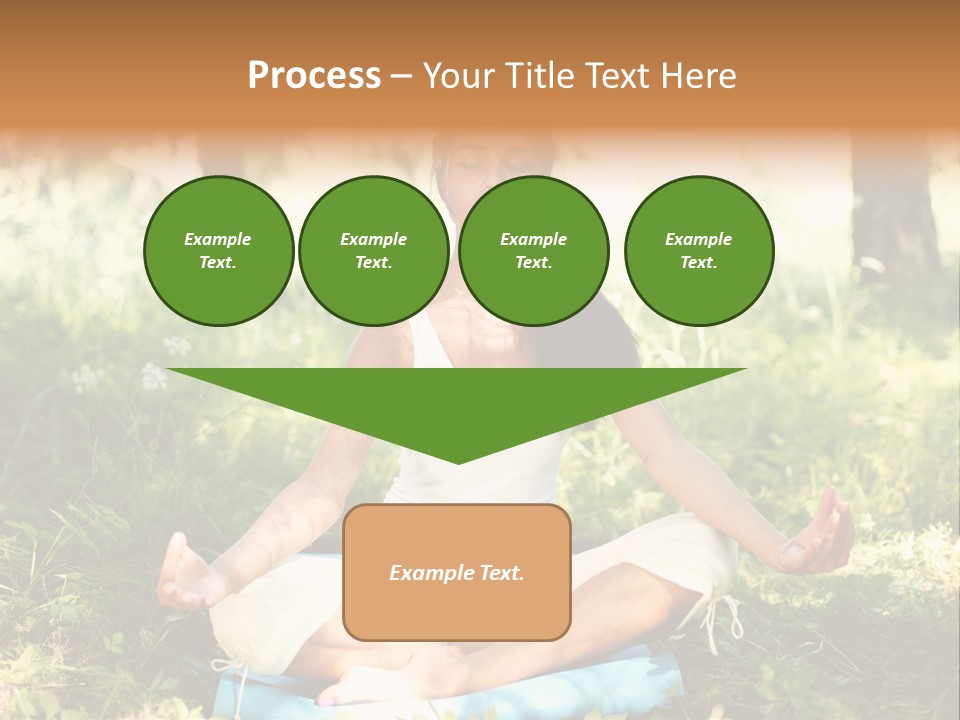 Process – Your Title Text Here

Example Text.

Example Text.

Example Text.

Example Text.

Example Text.